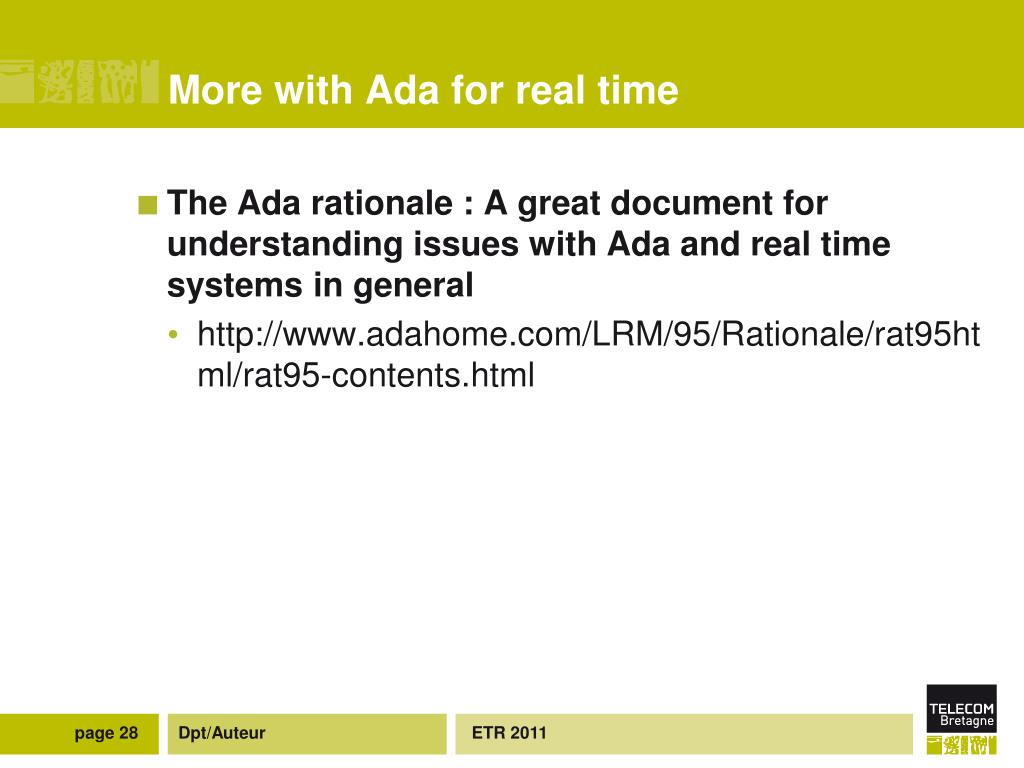 More with Ada for real time

The Ada rationale : A great document for understanding issues with Ada and real time systems in general

• http://www.adahome.com/LRM/95/Rationale/rat95html/rat95-contents.html

page 28

Dpt/Auteur

ETR 2011

TELECOM
Bretagne